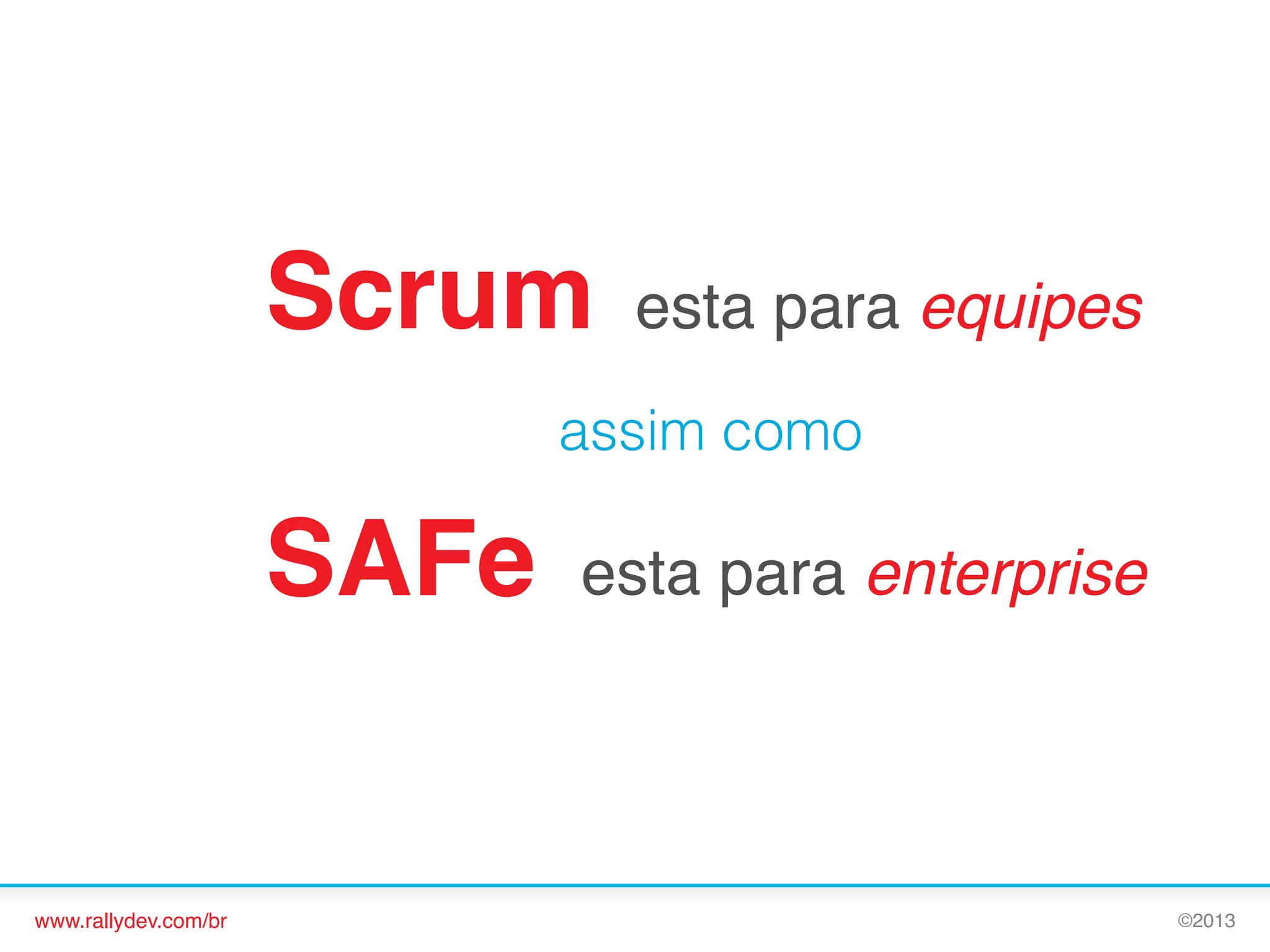 Scrum esta para equipes

assim como

SAFe esta para enterprise

www.rallydev.com/br

©2013